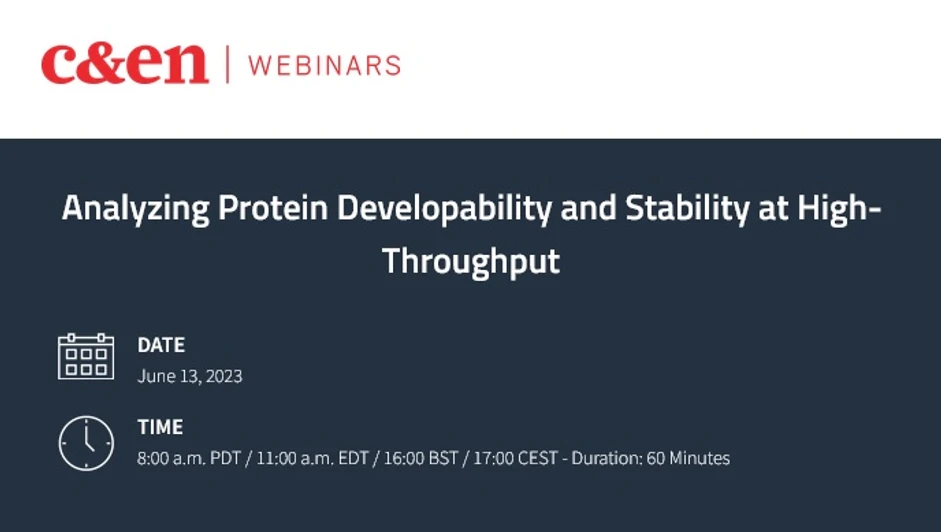 c&en | WEBINARS

Analyzing Protein Developability and Stability at High-Throughput

DATE
June 13, 2023

TIME
8:00 a.m. PDT / 11:00 a.m. EDT / 16:00 BST / 17:00 CEST - Duration: 60 Minutes